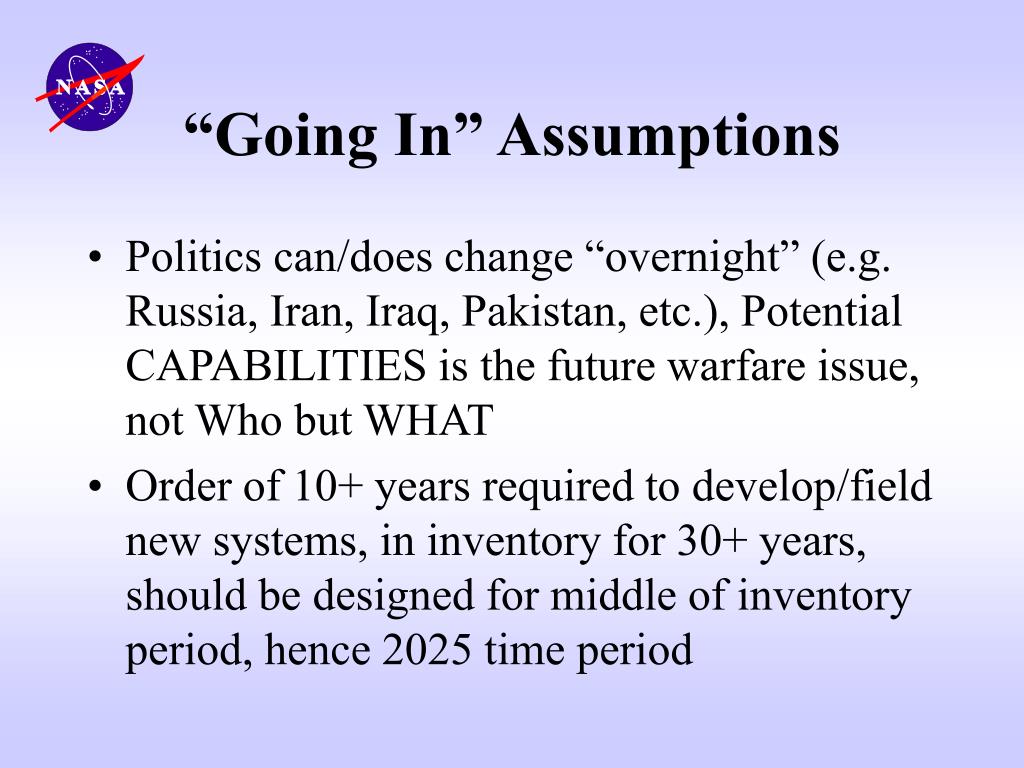 NASA

“Going In” Assumptions

• Politics can/does change “overnight” (e.g. Russia, Iran, Iraq, Pakistan, etc.), Potential CAPABILITIES is the future warfare issue, not Who but WHAT

• Order of 10+ years required to develop/field new systems, in inventory for 30+ years, should be designed for middle of inventory period, hence 2025 time period